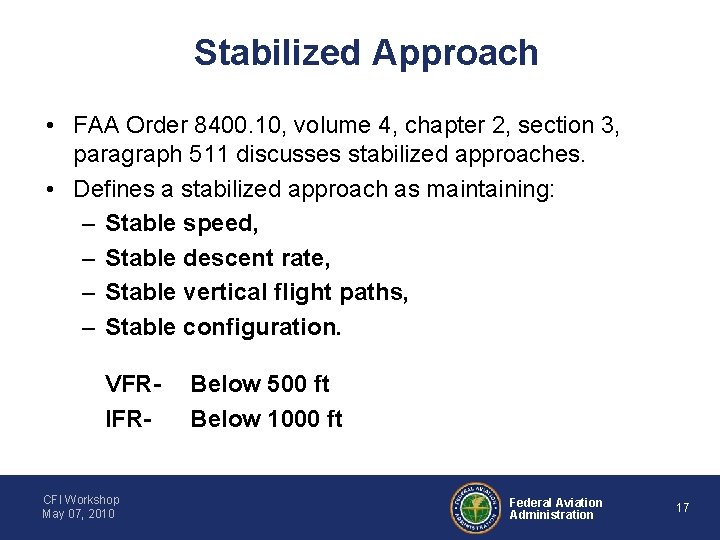 Stabilized Approach

• FAA Order 8400.10, volume 4, chapter 2, section 3, paragraph 511 discusses stabilized approaches.

• Defines a stabilized approach as maintaining:
– Stable speed,
– Stable descent rate,
– Stable vertical flight paths,
– Stable configuration.

VFR- Below 500 ft
IFR- Below 1000 ft

CFI Workshop
May 07, 2010

FEDERAL AVIATION ADMINISTRATION

Federal Aviation Administration

17